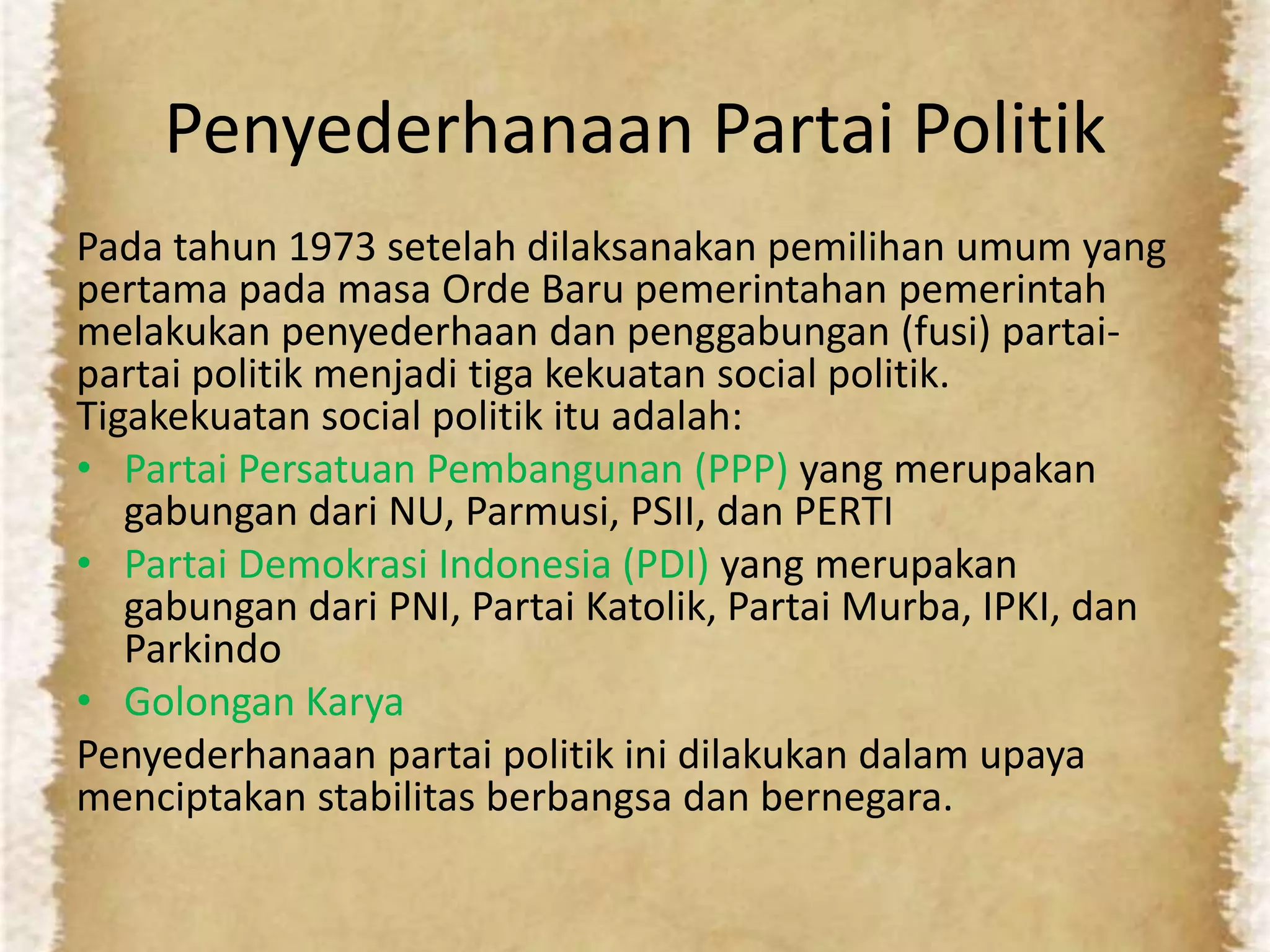 Penyederhanaan Partai Politik

Pada tahun 1973 setelah dilaksanakan pemilihan umum yang pertama pada masa Orde Baru pemerintahan pemerintah melakukan penyederhaan dan penggabungan (fusi) partai-partai politik menjadi tiga kekuatan social politik. Tigakekuatan social politik itu adalah:

• Partai Persatuan Pembangunan (PPP) yang merupakan gabungan dari NU, Parmusi, PSII, dan PERTI
• Partai Demokrasi Indonesia (PDI) yang merupakan gabungan dari PNI, Partai Katolik, Partai Murba, IPKI, dan Parkindo
• Golongan Karya

Penyederhanaan partai politik ini dilakukan dalam upaya menciptakan stabilitas berbangsa dan bernegara.